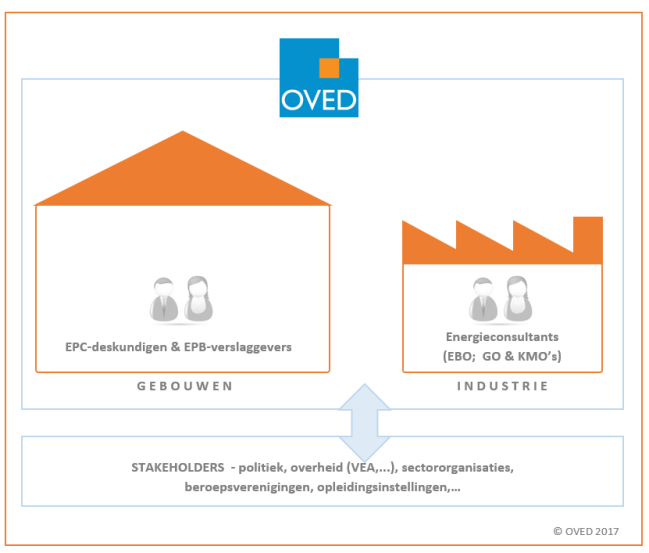 OVED

EPC-deskundigen & EPB-verslaggevers

GEBOUWEN

Energieconsultants
(EBO; GO & KMO's)

INDUSTRIE

STAKEHOLDERS - politiek, overheid (VEA,…), sectororganisaties, beroepsverenigingen, opleidingsinstellingen,…

© OVED 2017